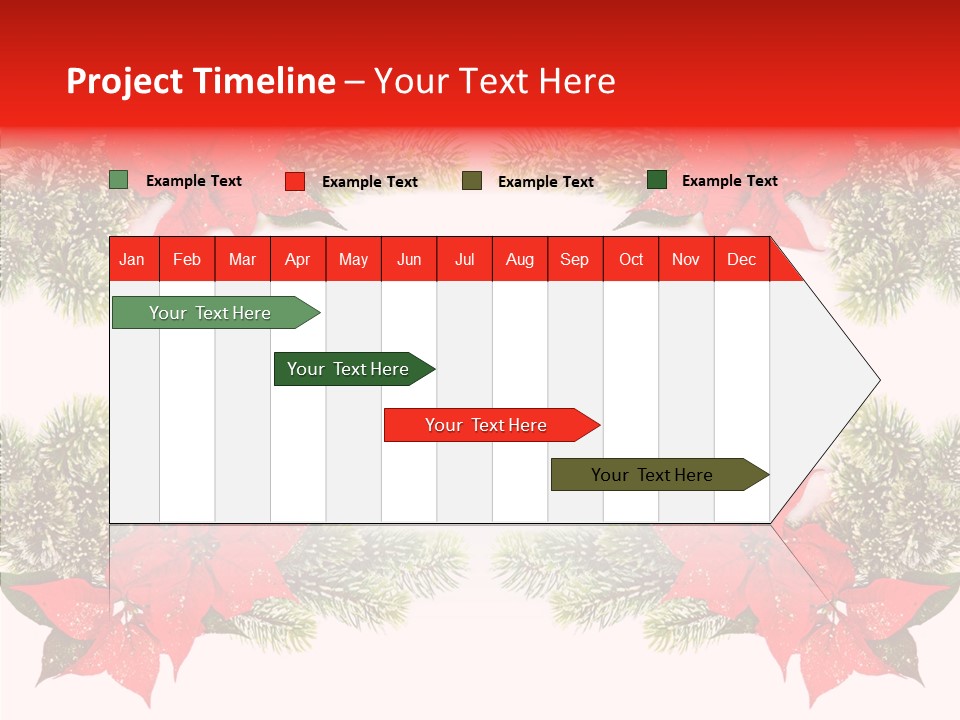 Project Timeline – Your Text Here

Example Text Example Text Example Text Example Text

| Jan | Feb | Mar | Apr | May | Jun | Jul | Aug | Sep | Oct | Nov | Dec |
|---|---|---|---|---|---|---|---|---|---|---|---|

Your Text Here

Your Text Here

Your Text Here

Your Text Here